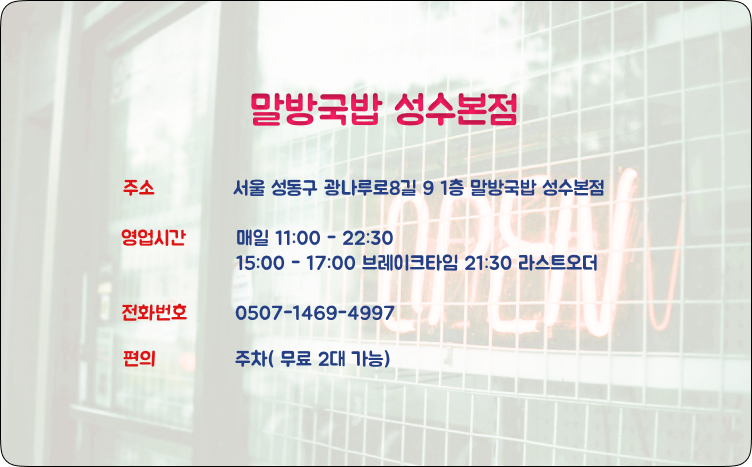 말방국밥 성수본점

주소 서울 성동구 광나루로8길 9 1층 말방국밥 성수본점

영업시간 매일 11:00 - 22:30
15:00 - 17:00 브레이크타임 21:30 라스트오더

전화번호 0507-1469-4997

편의 주차( 무료 2대 가능)

OPEN